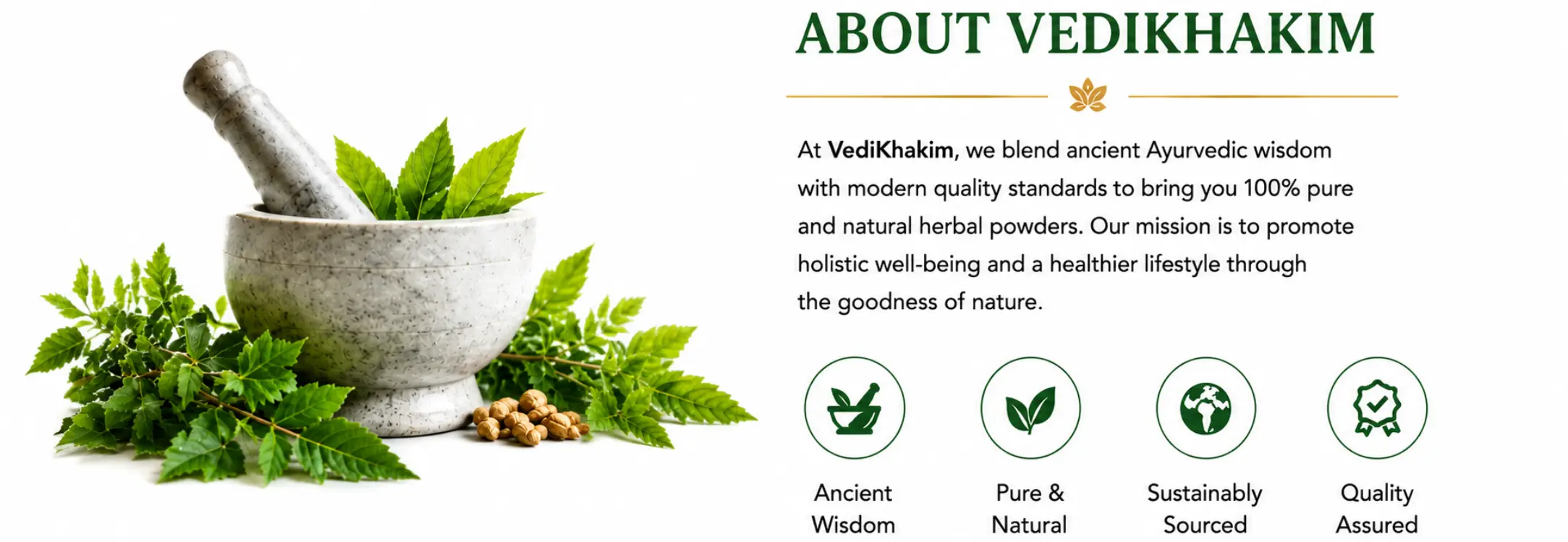 ABOUT VEDIKHAKIM

At VediKhakim, we blend ancient Ayurvedic wisdom with modern quality standards to bring you 100% pure and natural herbal powders. Our mission is to promote holistic well-being and a healthier lifestyle through the goodness of nature.

Ancient Wisdom

Pure & Natural

Sustainably Sourced

Quality Assured